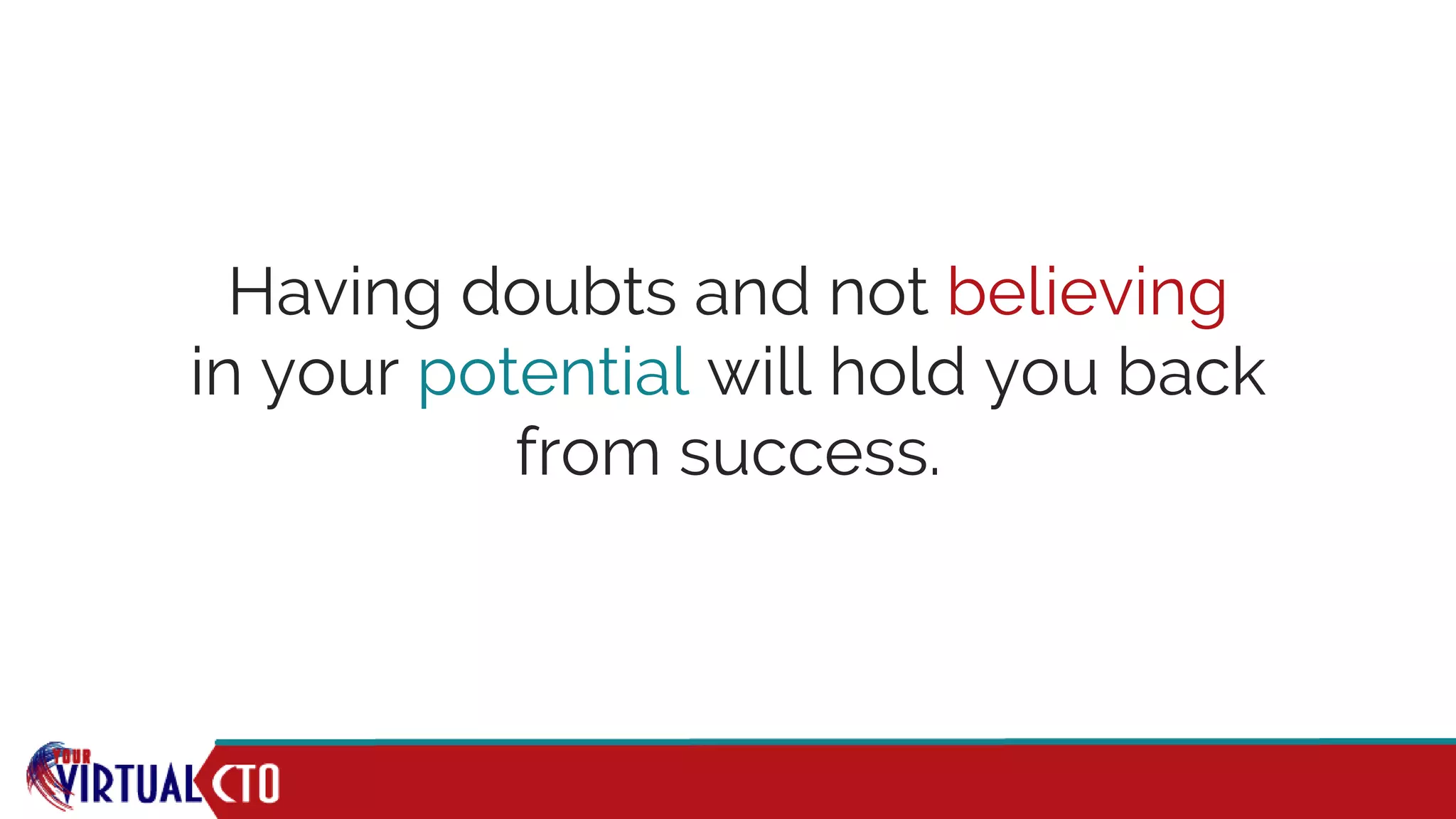 Having doubts and not believing in your potential will hold you back from success.

YOUR VIRTUAL CTO